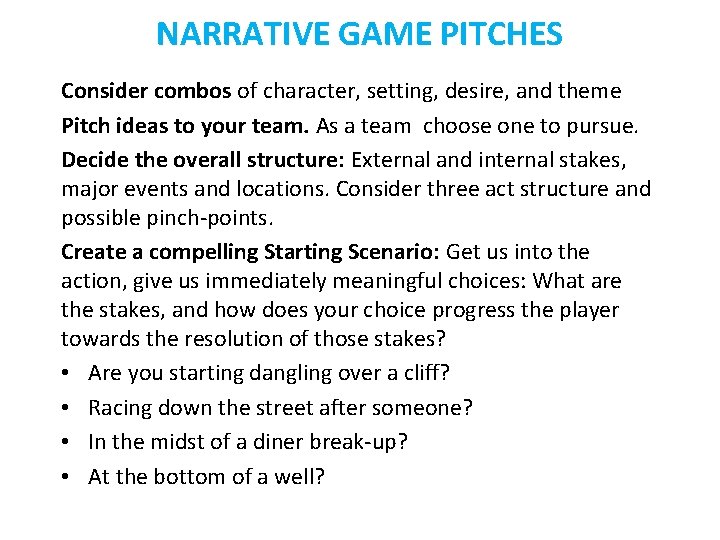 NARRATIVE GAME PITCHES

Consider combos of character, setting, desire, and theme

Pitch ideas to your team. As a team choose one to pursue.

Decide the overall structure: External and internal stakes, major events and locations. Consider three act structure and possible pinch-points.

Create a compelling Starting Scenario: Get us into the action, give us immediately meaningful choices: What are the stakes, and how does your choice progress the player towards the resolution of those stakes?

• Are you starting dangling over a cliff?
• Racing down the street after someone?
• In the midst of a diner break-up?
• At the bottom of a well?